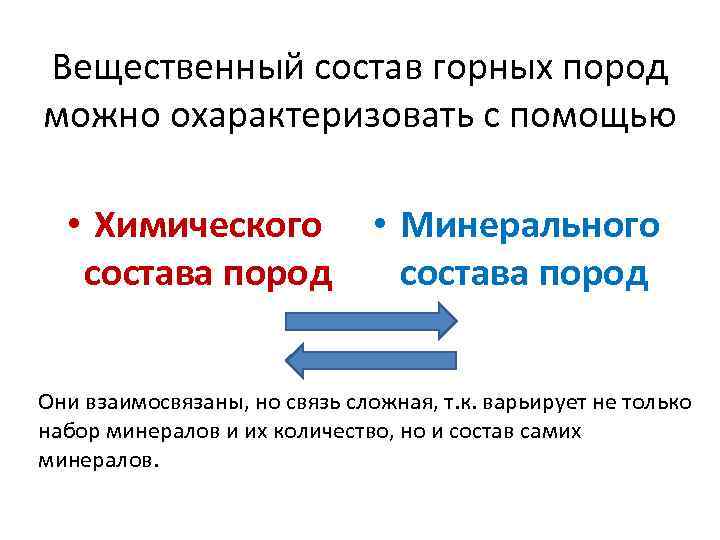 Вещественный состав горных пород можно охарактеризовать с помощью

• Химического состава пород

• Минерального состава пород

Они взаимосвязаны, но связь сложная, т.к. варьирует не только набор минералов и их количество, но и состав самих минералов.